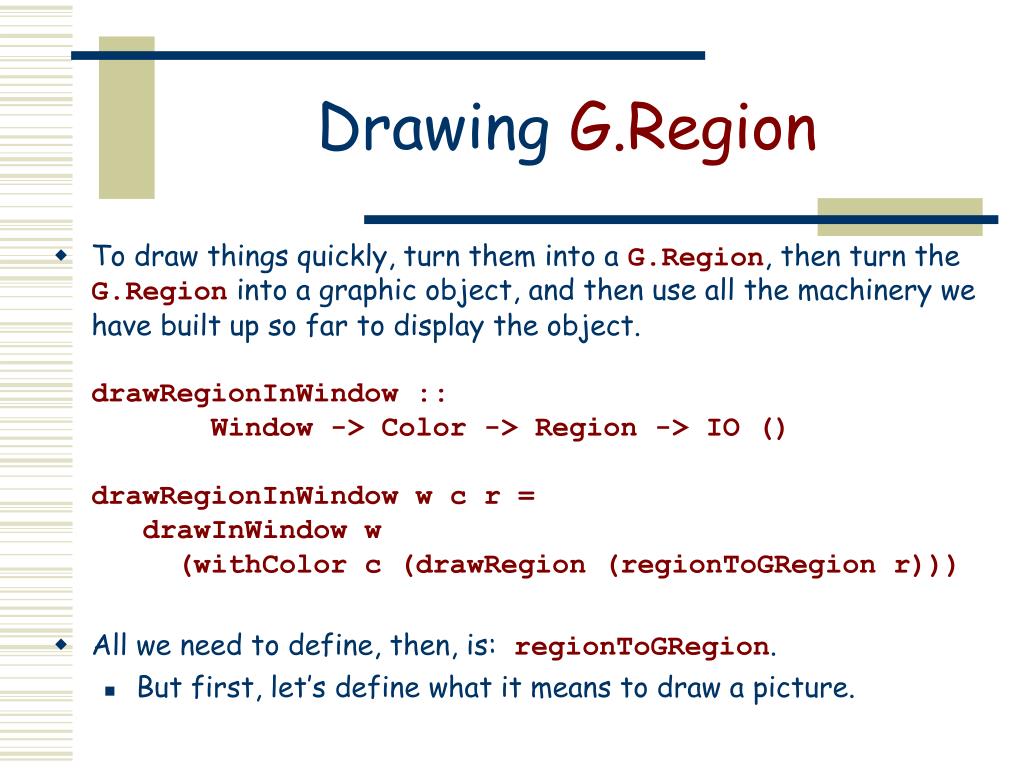 Drawing G.Region

To draw things quickly, turn them into a G.Region, then turn the G.Region into a graphic object, and then use all the machinery we have built up so far to display the object.

drawRegionInWindow ::
 Window -> Color -> Region -> IO ()

drawRegionInWindow w c r =
 drawInWindow w
 (withColor c (drawRegion (regionToGRegion r)))

All we need to define, then, is: regionToGRegion.

But first, let's define what it means to draw a picture.